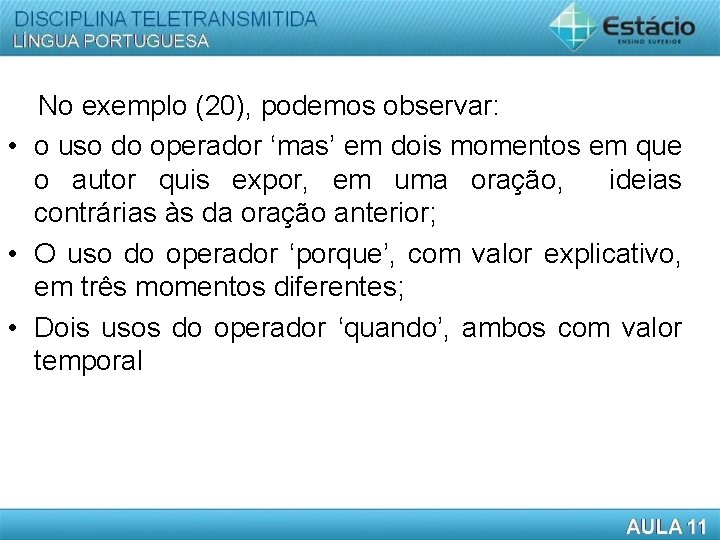 DISCIPLINA TELETRANSMITIDA
LÍNGUA PORTUGUESA

Estácio
ENSINO SUPERIOR

No exemplo (20), podemos observar:

• o uso do operador ‘mas’ em dois momentos em que o autor quis expor, em uma oração, ideias contrárias às da oração anterior;

• O uso do operador ‘porque’, com valor explicativo, em três momentos diferentes;

• Dois usos do operador ‘quando’, ambos com valor temporal

AULA 11